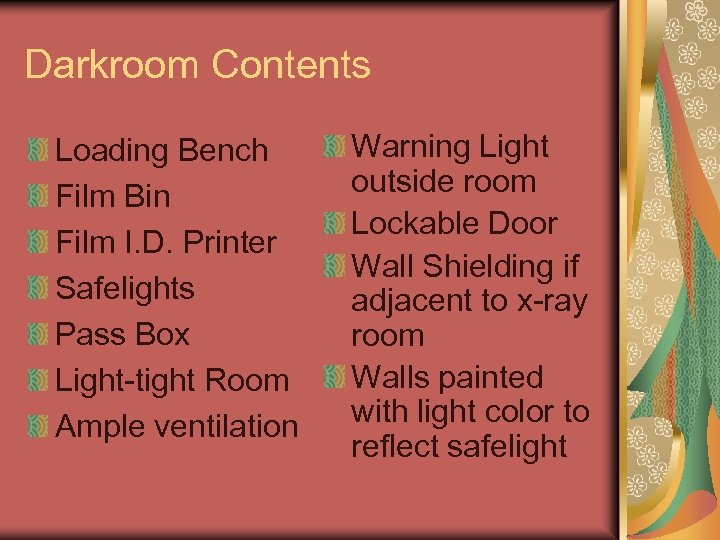 Darkroom Contents

Loading Bench
Film Bin
Film I.D. Printer
Safelights
Pass Box
Light-tight Room
Ample ventilation

Warning Light outside room
Lockable Door
Wall Shielding if adjacent to x-ray room
Walls painted with light color to reflect safelight